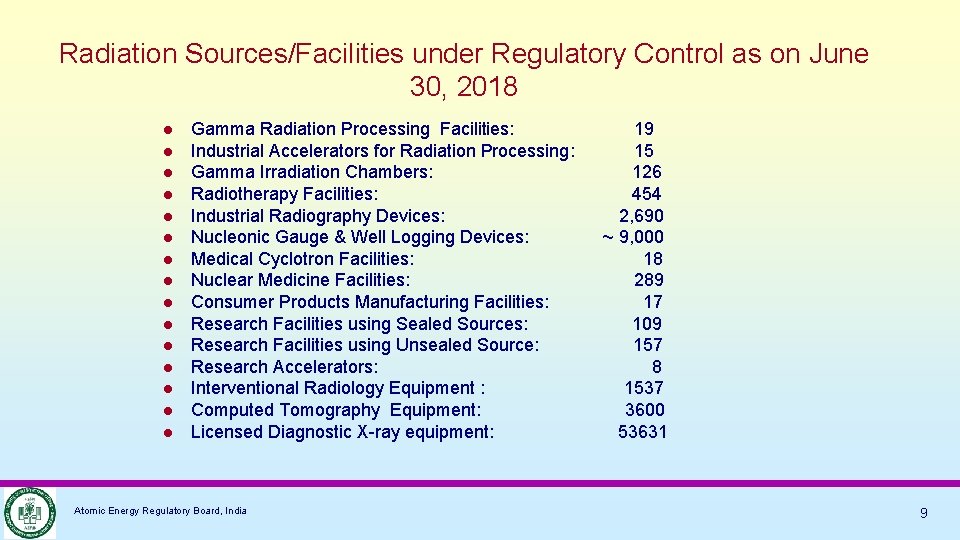 Radiation Sources/Facilities under Regulatory Control as on June 30, 2018

- Gamma Radiation Processing Facilities: 19
- Industrial Accelerators for Radiation Processing: 15
- Gamma Irradiation Chambers: 126
- Radiotherapy Facilities: 454
- Industrial Radiography Devices: 2,690
- Nucleonic Gauge & Well Logging Devices: ~ 9,000
- Medical Cyclotron Facilities: 18
- Nuclear Medicine Facilities: 289
- Consumer Products Manufacturing Facilities: 17
- Research Facilities using Sealed Sources: 109
- Research Facilities using Unsealed Source: 157
- Research Accelerators: 8
- Interventional Radiology Equipment : 1537
- Computed Tomography Equipment: 3600
- Licensed Diagnostic X-ray equipment: 53631

Atomic Energy Regulatory Board, India

9